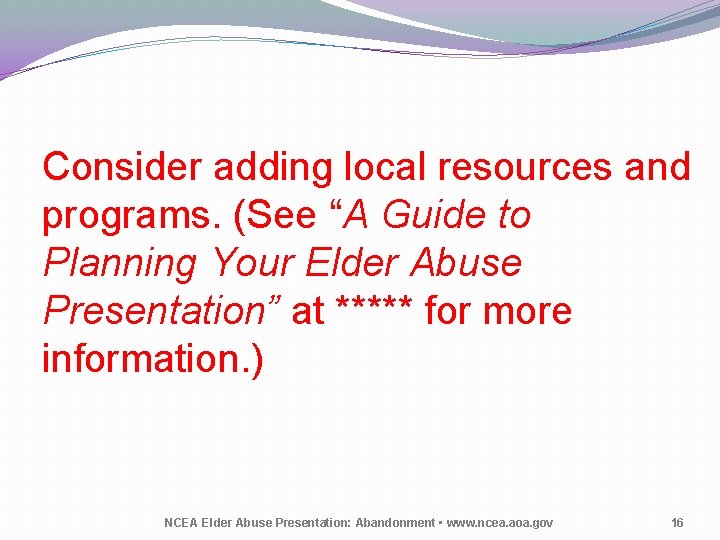 Consider adding local resources and programs. (See “A Guide to Planning Your Elder Abuse Presentation” at ***** for more information.)

NCEA Elder Abuse Presentation: Abandonment • www.ncea.aoa.gov 16